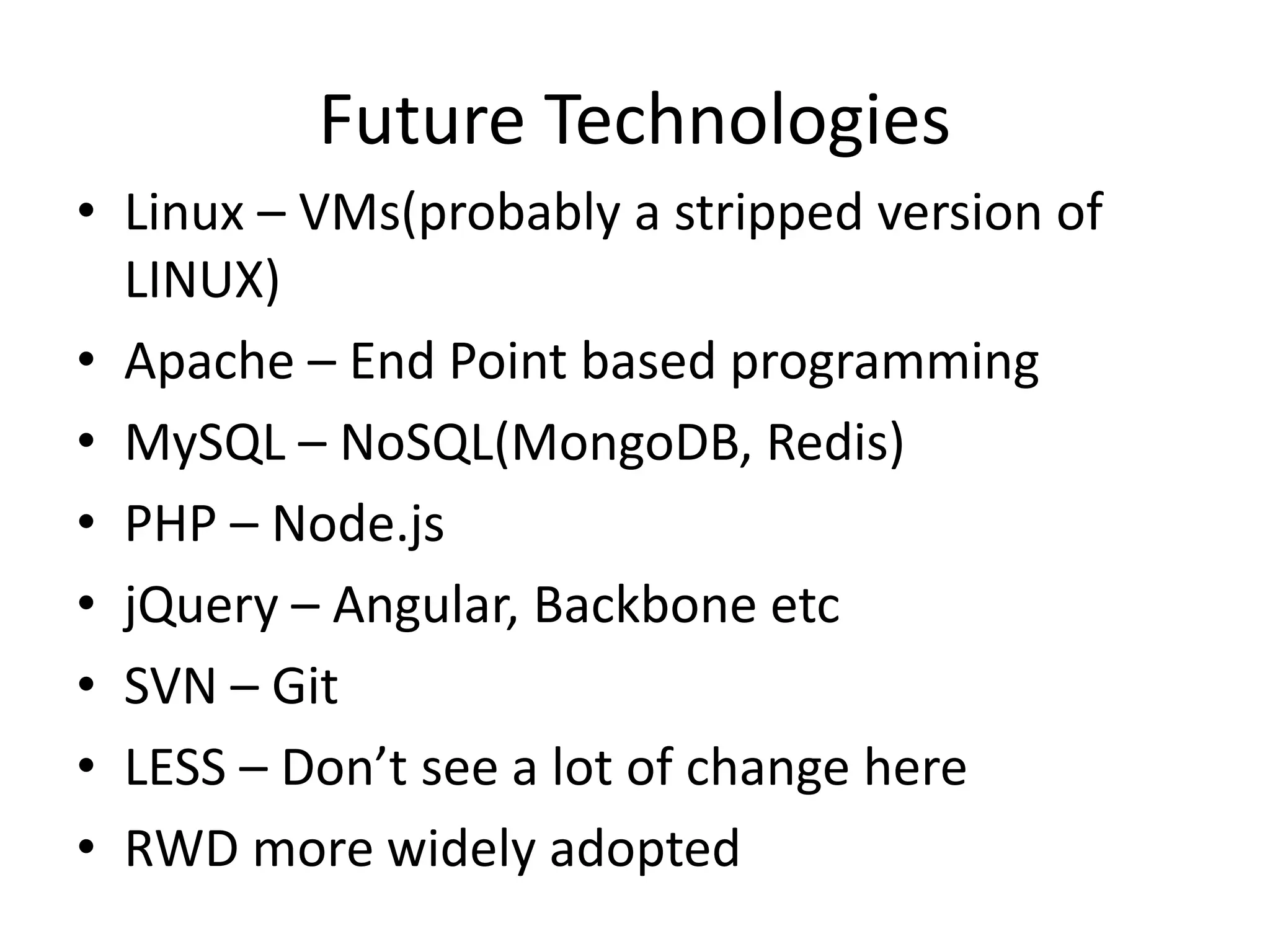 Future Technologies

• Linux – VMs(probably a stripped version of LINUX)
• Apache – End Point based programming
• MySQL – NoSQL(MongoDB, Redis)
• PHP – Node.js
• jQuery – Angular, Backbone etc
• SVN – Git
• LESS – Don’t see a lot of change here
• RWD more widely adopted